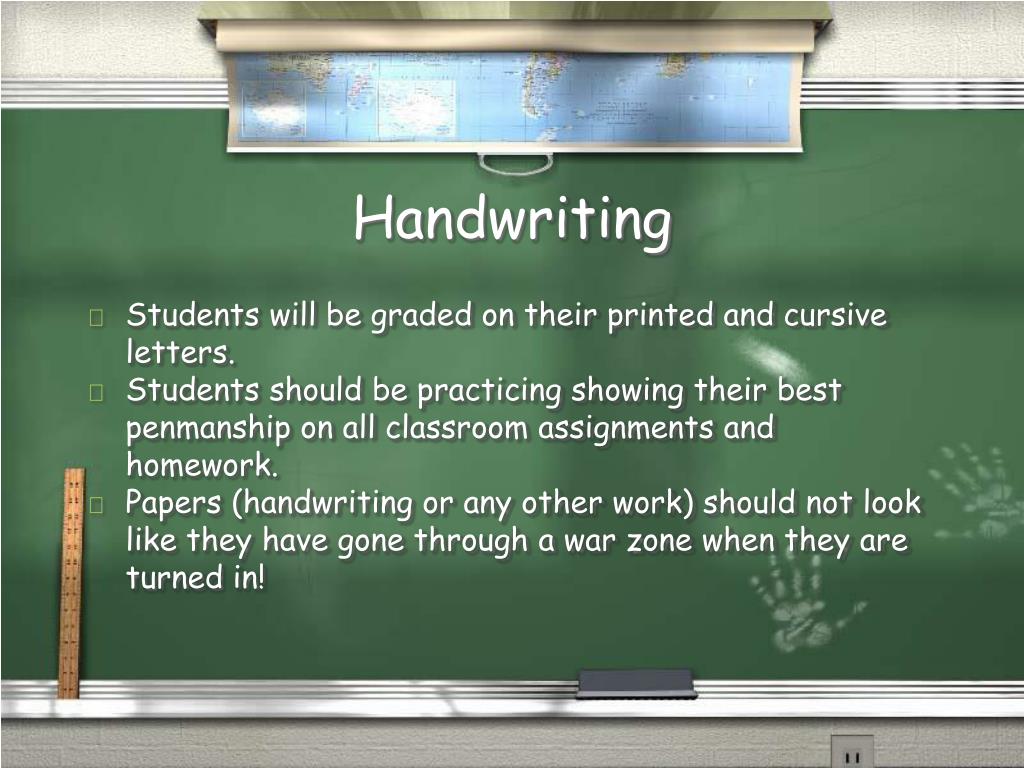 Handwriting

Students will be graded on their printed and cursive letters.
Students should be practicing showing their best penmanship on all classroom assignments and homework.
Papers (handwriting or any other work) should not look like they have gone through a war zone when they are turned in!